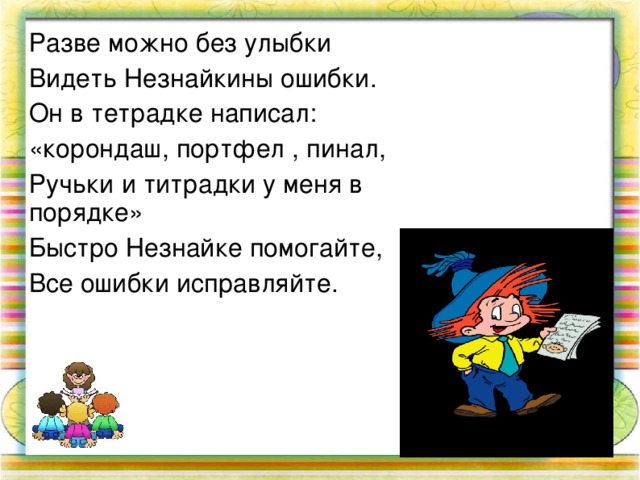 Разве можно без улыбки
Видеть Незнайкины ошибки.
Он в тетрадке написал:
«корондаш, портфел , пинал,
Ручьки и титрадки у меня в порядке»
Быстро Незнайке помогайте,
Все ошибки исправляйте.